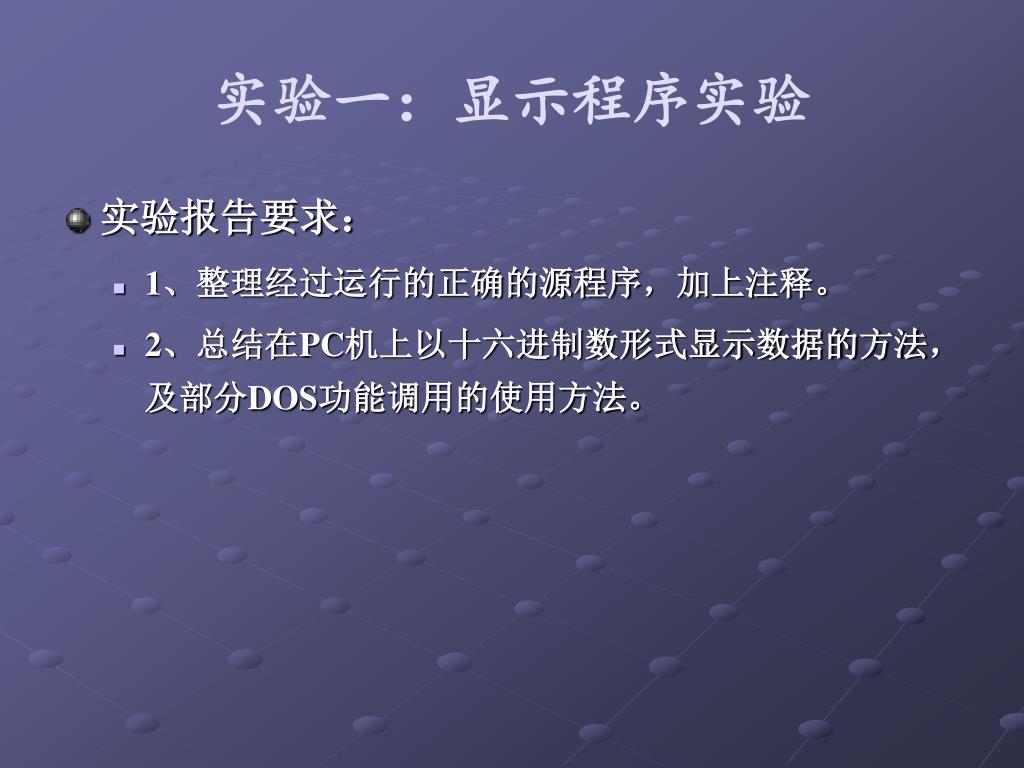 实验一：显示程序实验

实验报告要求：

1、整理经过运行的正确的源程序，加上注释。

2、总结在PC机上以十六进制数形式显示数据的方法，及部分DOS功能调用的使用方法。